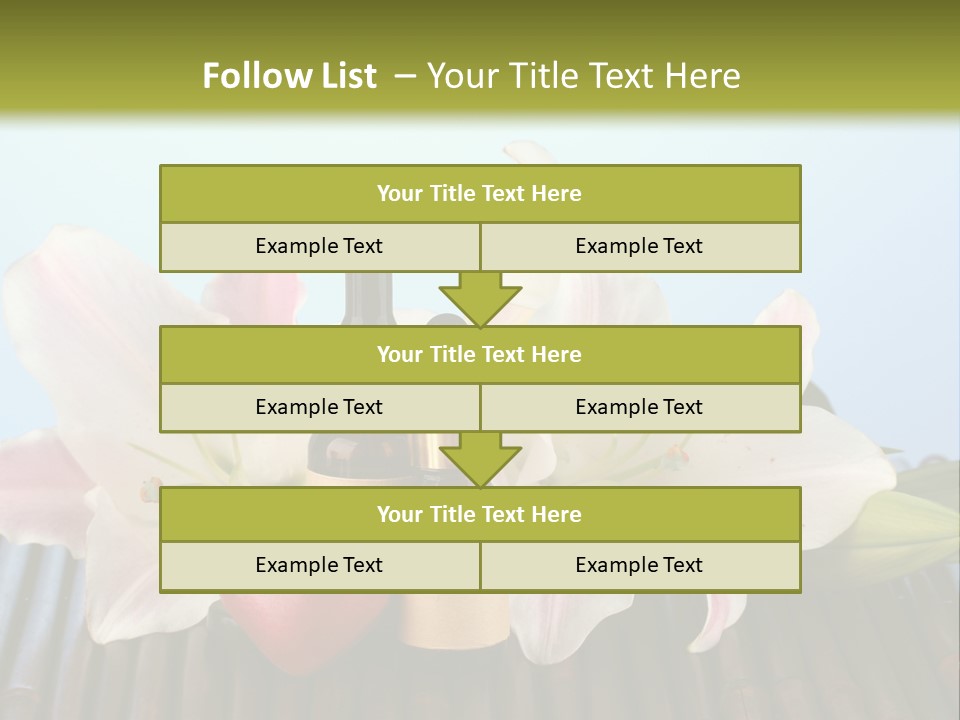 Follow List – Your Title Text Here

Your Title Text Here

Example Text

Example Text

Your Title Text Here

Example Text

Example Text

Your Title Text Here

Example Text

Example Text